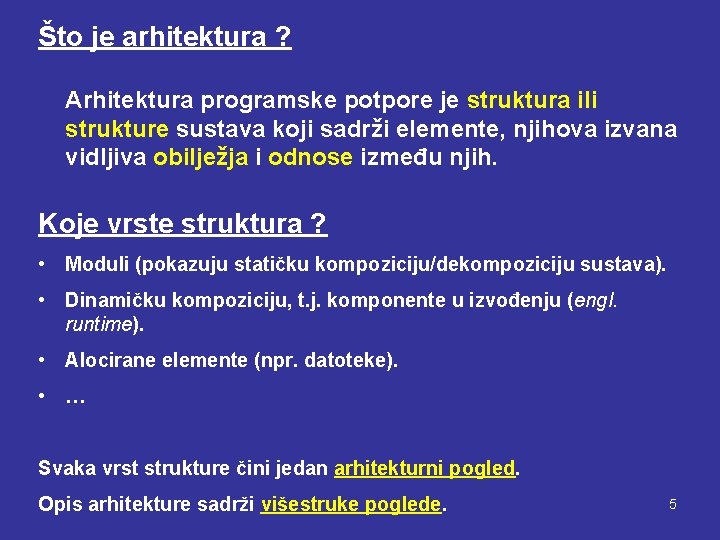 Što je arhitektura ?

Arhitektura programske potpore je struktura ili strukture sustava koji sadrži elemente, njihova izvana vidljiva obilježja i odnose između njih.

Koje vrste struktura ?

• Moduli (pokazuju statičku kompoziciju/dekompoziciju sustava).
• Dinamičku kompoziciju, t.j. komponente u izvođenju (engl. runtime).
• Alocirane elemente (npr. datoteke).
• …

Svaka vrst strukture čini jedan arhitekturni pogled.

Opis arhitekture sadrži višestruke poglede.

5